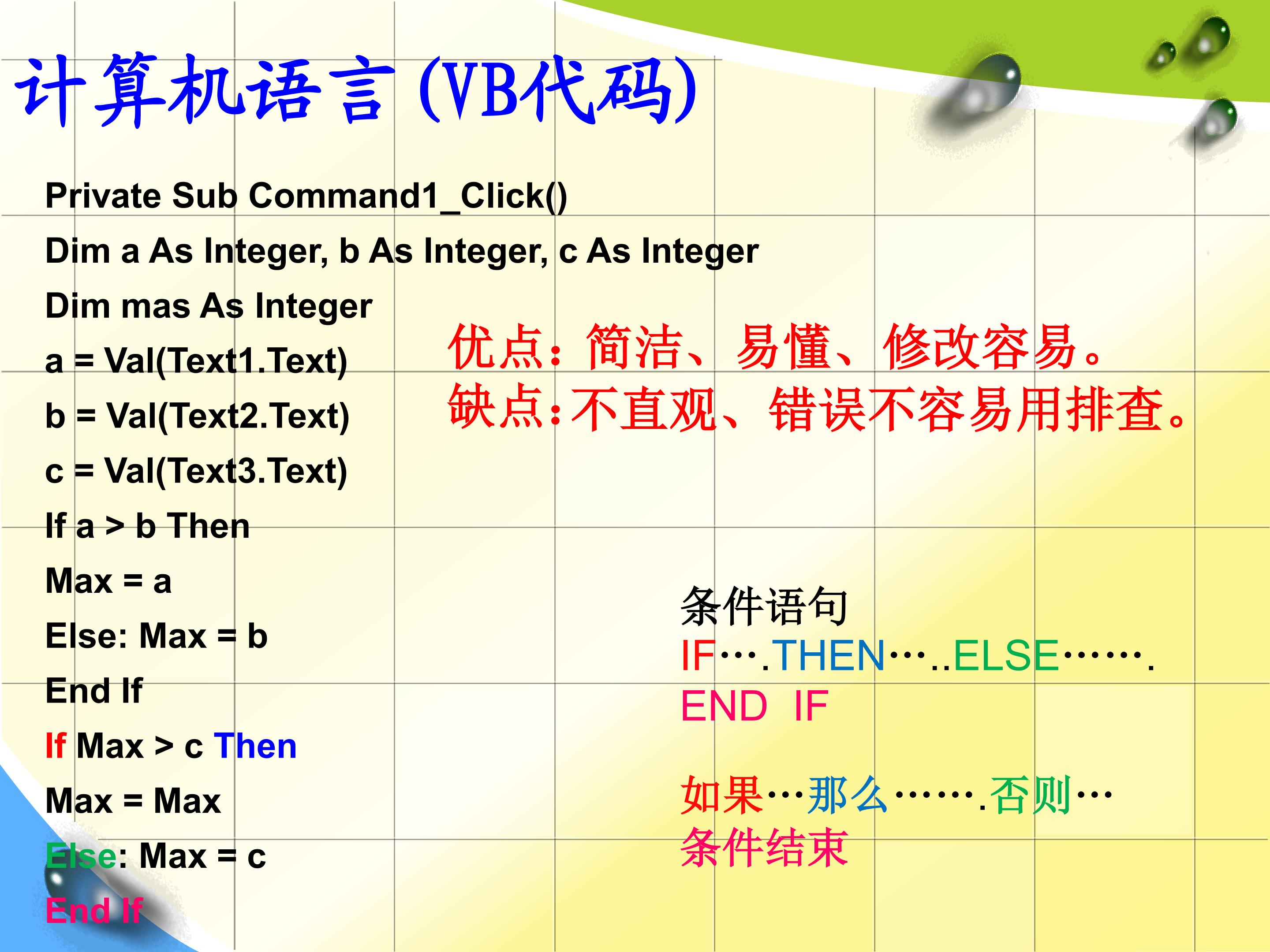 计算机语言(VB代码)

Private Sub Command1_Click()
Dim a As Integer, b As Integer, c As Integer
Dim mas As Integer
a = Val(Text1.Text)
b = Val(Text2.Text)
c = Val(Text3.Text)
If a > b Then
Max = a
Else: Max = b
End If
If Max > c Then
Max = Max
Else: Max = c
End If

优点：简洁、易懂、修改容易。
缺点：不直观、错误不容易用排查。

条件语句
IF….THEN…..ELSE…….
END IF

如果…那么…….否则…
条件结束